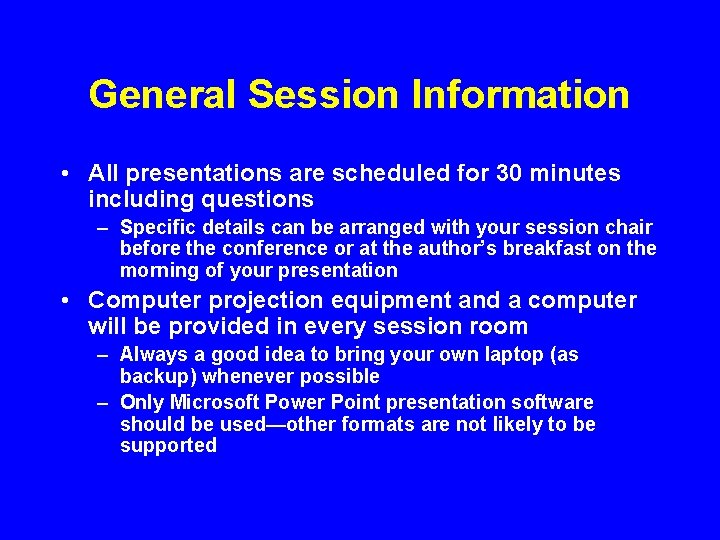 General Session Information

• All presentations are scheduled for 30 minutes including questions

– Specific details can be arranged with your session chair before the conference or at the author's breakfast on the morning of your presentation

• Computer projection equipment and a computer will be provided in every session room

– Always a good idea to bring your own laptop (as backup) whenever possible

– Only Microsoft Power Point presentation software should be used—other formats are not likely to be supported